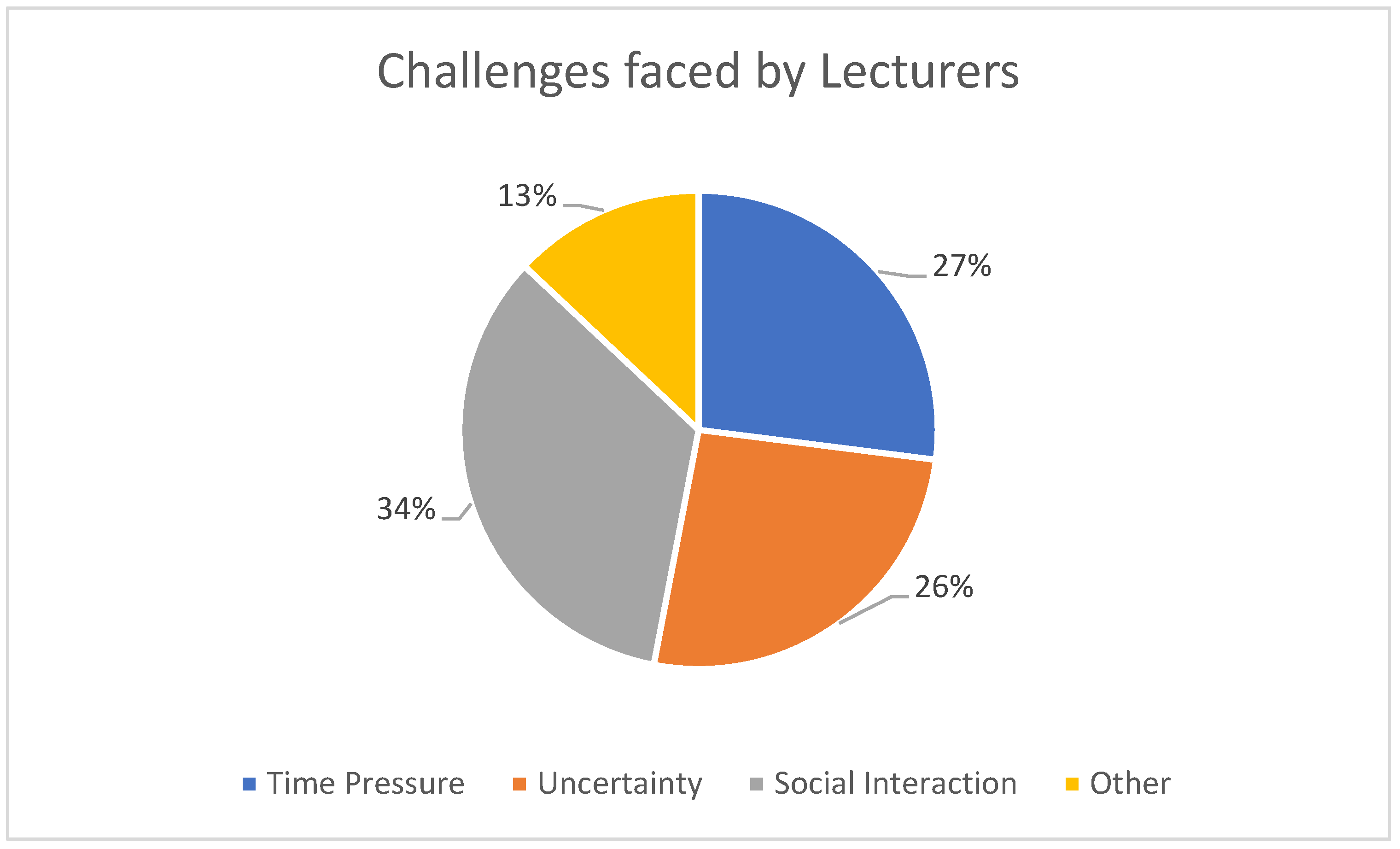 Challenges faced by Lecturers

13%

27%

34%

26%

Time Pressure
Uncertainty
Social Interaction
Other